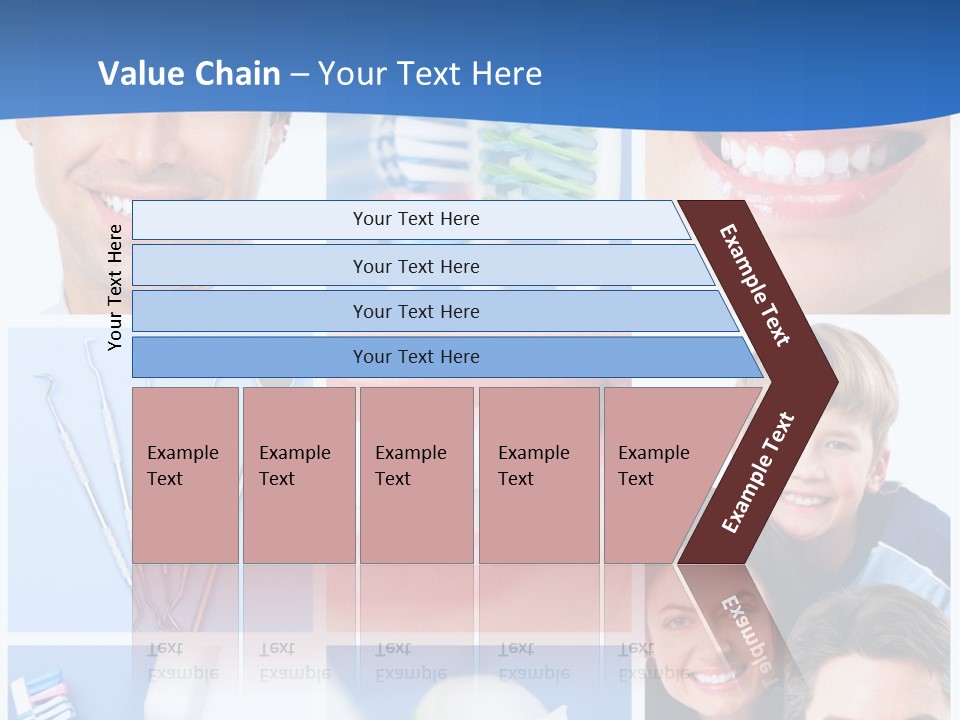 Value Chain – Your Text Here

Your Text Here

Your Text Here

Your Text Here

Your Text Here

Your Text Here

Example Text

Example Text

Example Text

Example Text

Example Text

Example Text

Example Text